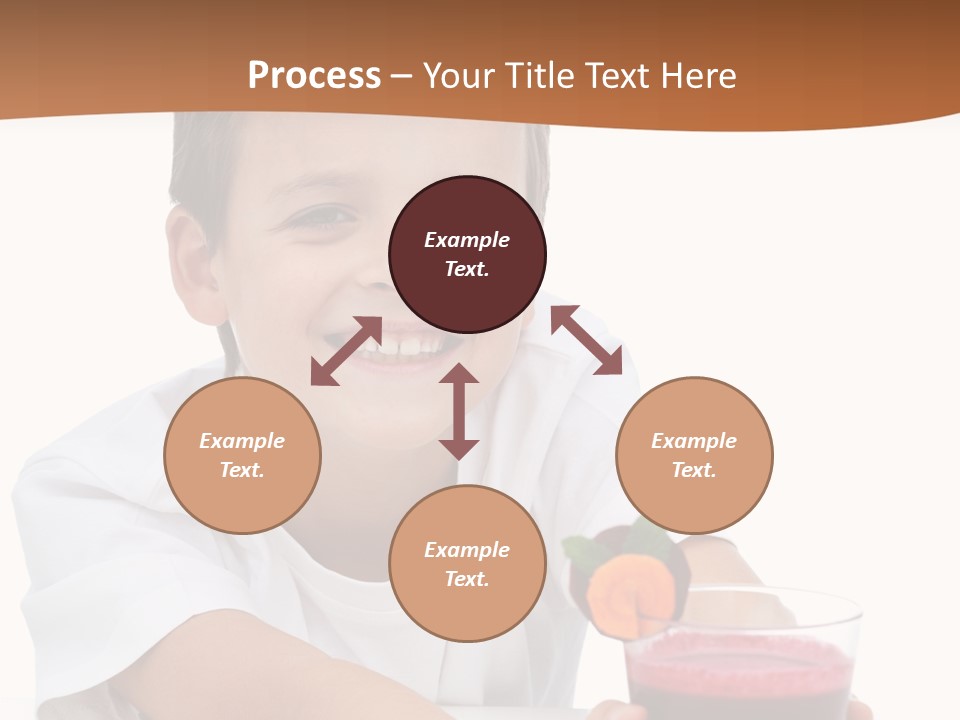 Process – Your Title Text Here

Example Text.

Example Text.

Example Text.

Example Text.